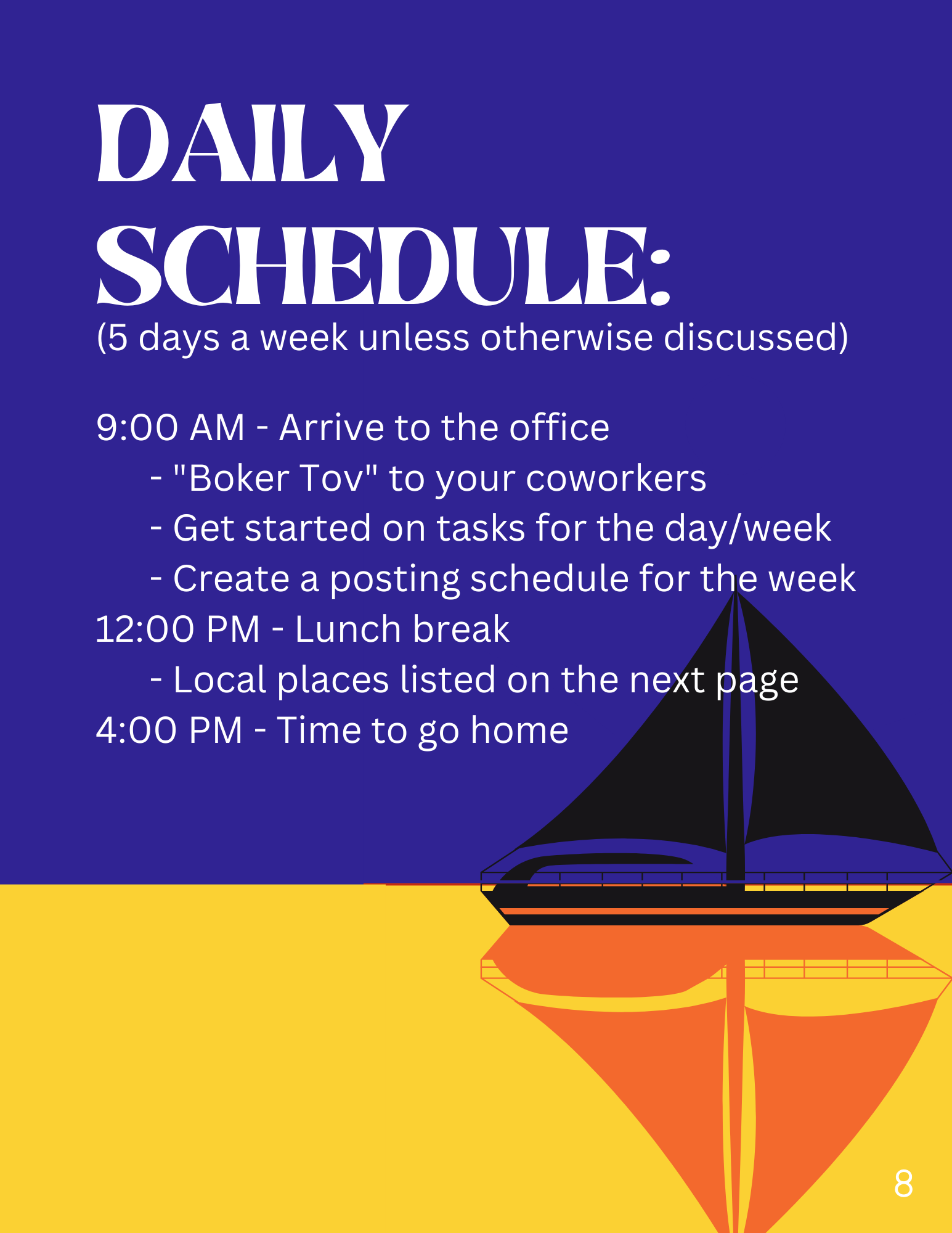 DAILY SCHEDULE:
(5 days a week unless otherwise discussed)

9:00 AM - Arrive to the office
- "Boker Tov" to your coworkers
- Get started on tasks for the day/week
- Create a posting schedule for the week
12:00 PM - Lunch break
- Local places listed on the next page
4:00 PM - Time to go home

8